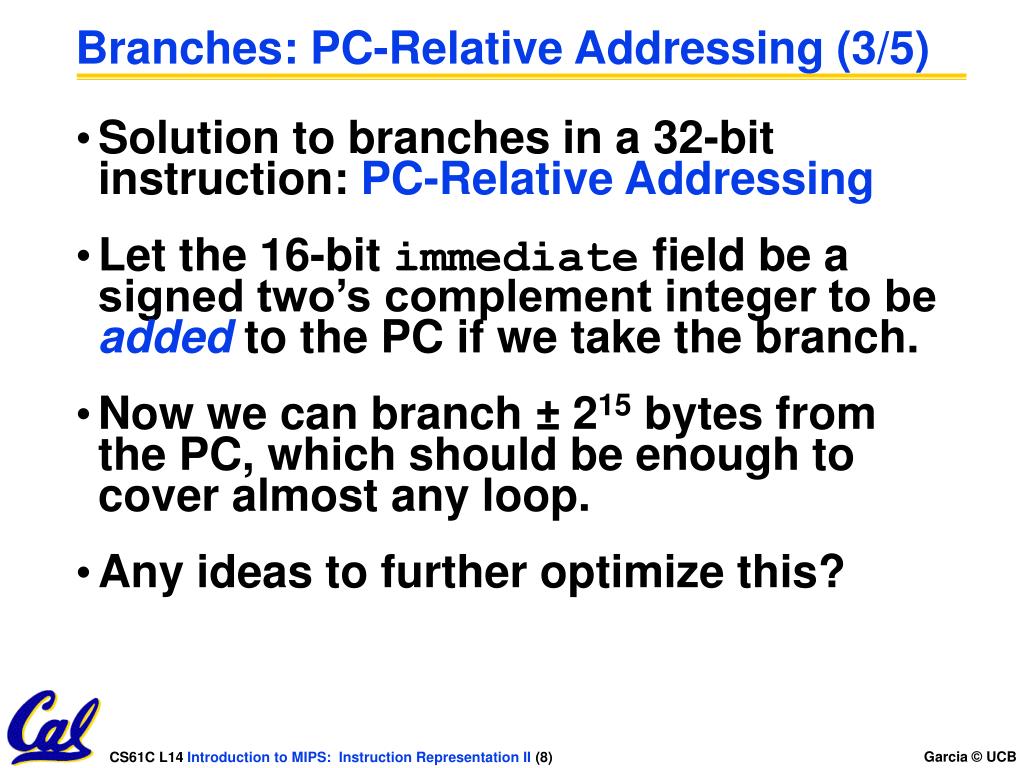 Branches: PC-Relative Addressing (3/5)

• Solution to branches in a 32-bit instruction: PC-Relative Addressing

• Let the 16-bit immediate field be a signed two's complement integer to be added to the PC if we take the branch.

• Now we can branch ± $2^{15}$ bytes from the PC, which should be enough to cover almost any loop.

• Any ideas to further optimize this?

Cal

CS61C L14 Introduction to MIPS: Instruction Representation II (8)

Garcia © UCB